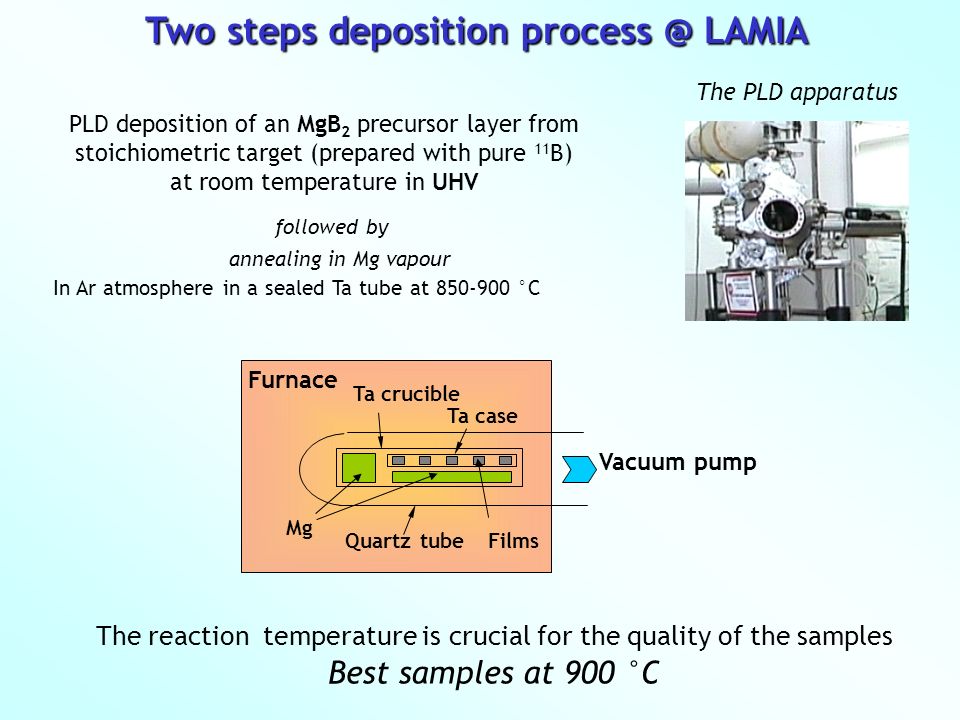 Two steps deposition process @ LAMIA

The PLD apparatus

PLD deposition of an $MgB_2$ precursor layer from stoichiometric target (prepared with pure $^{11}B$) at room temperature in UHV

followed by

annealing in Mg vapour

In Ar atmosphere in a sealed Ta tube at 850-900 °C

Furnace
Ta crucible
Ta case
Vacuum pump
Mg
Quartz tube
Films

The reaction temperature is crucial for the quality of the samples

Best samples at 900 °C